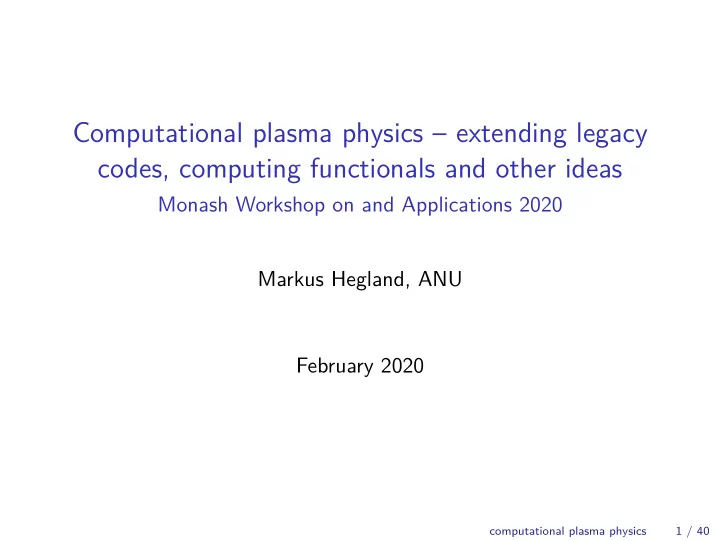 Computational plasma physics – extending legacy codes, computing functionals and other ideas
Monash Workshop on and Applications 2020

Markus Hegland, ANU

February 2020

computational plasma physics 1 / 40